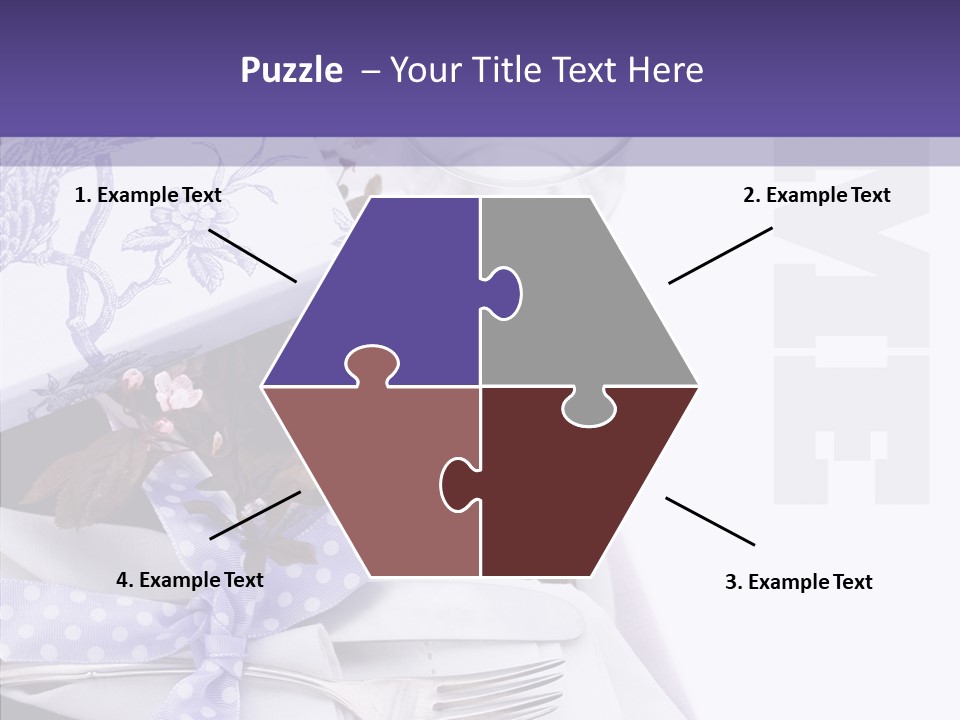 Puzzle – Your Title Text Here

1. Example Text

2. Example Text

4. Example Text

3. Example Text